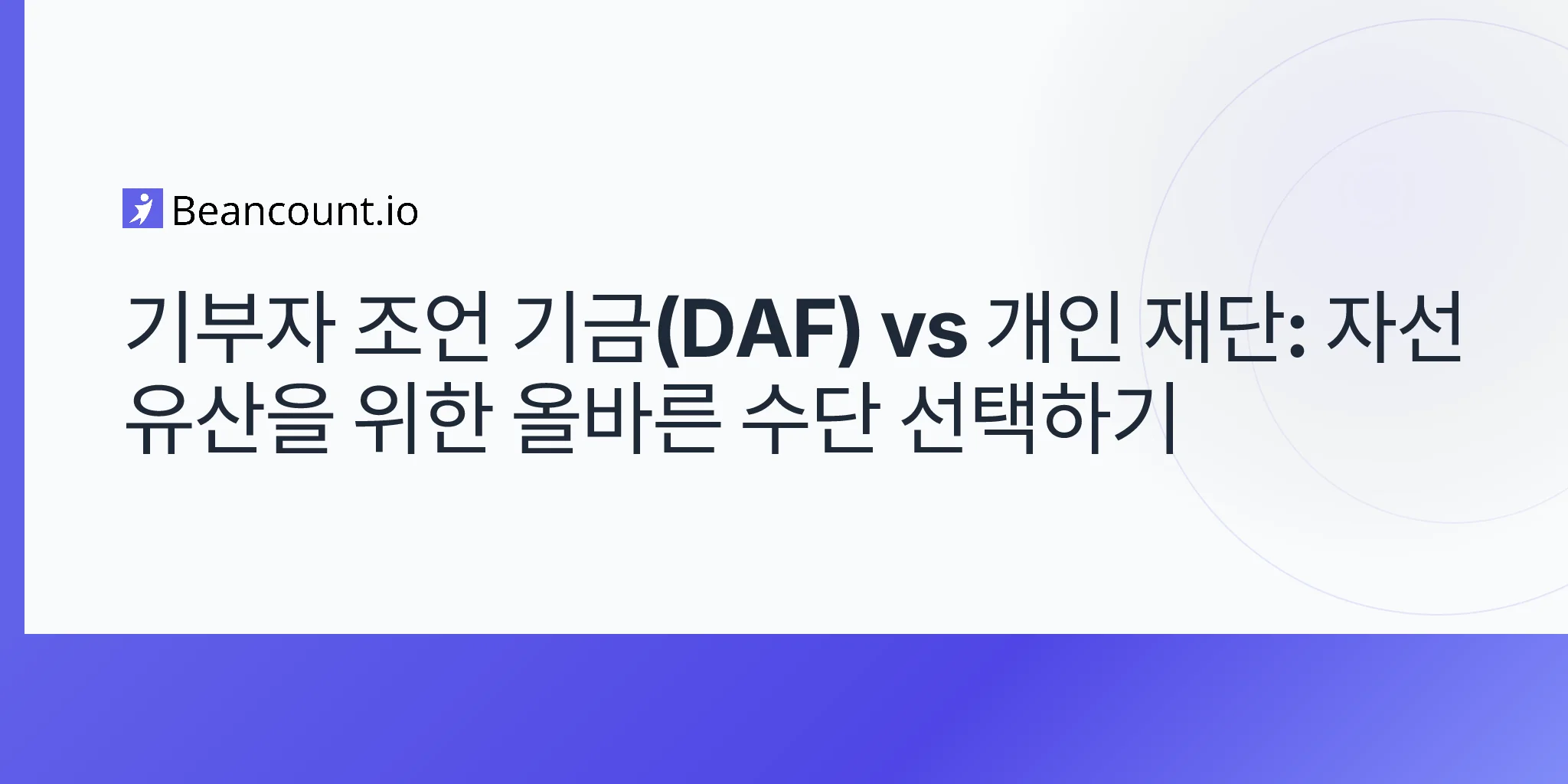 Beancount.io

기부자 조언 기금(DAF) vs 개인 재단: 자선 유산을 위한 올바른 수단 선택하기